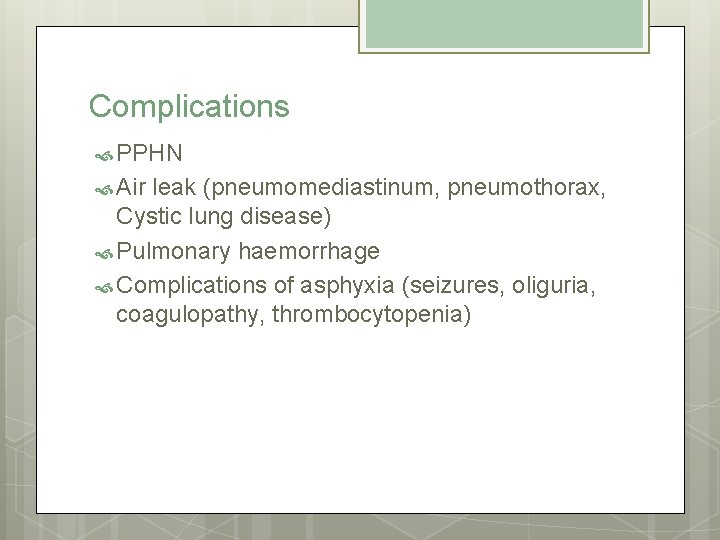 Complications

PPHN

Air leak (pneumomediastinum, pneumothorax, Cystic lung disease)

Pulmonary haemorrhage

Complications of asphyxia (seizures, oliguria, coagulopathy, thrombocytopenia)